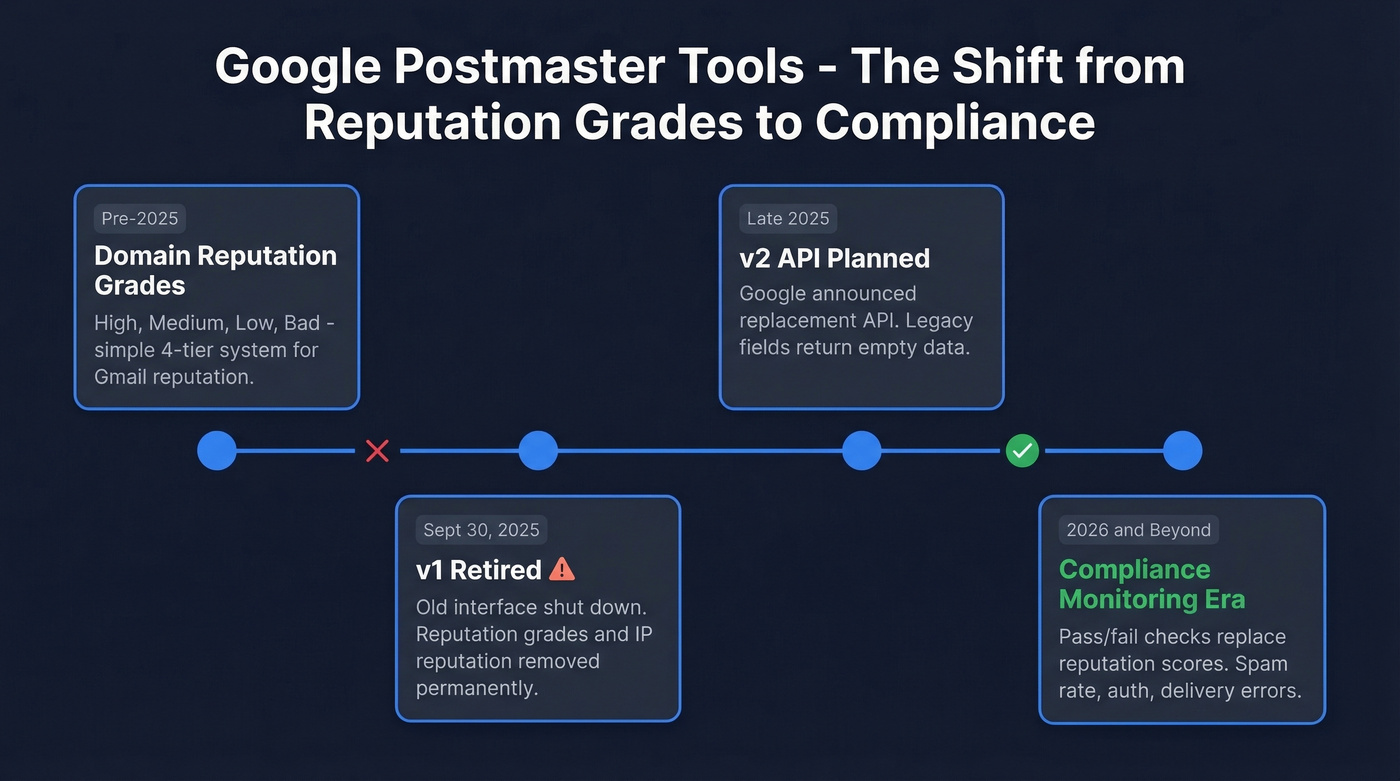 Google Postmaster Tools - The Shift from Reputation Grades to Compliance

Pre-2025
Domain Reputation Grades
High, Medium, Low, Bad - simple 4-tier system for Gmail reputation.

Sept 30, 2025
v1 Retired
Old interface shut down. Reputation grades and IP reputation removed permanently.

Late 2025
v2 API Planned
Google announced replacement API. Legacy fields return empty data.

2026 and Beyond
Compliance Monitoring Era
Pass/fail checks replace reputation scores. Spam rate, auth, delivery errors.